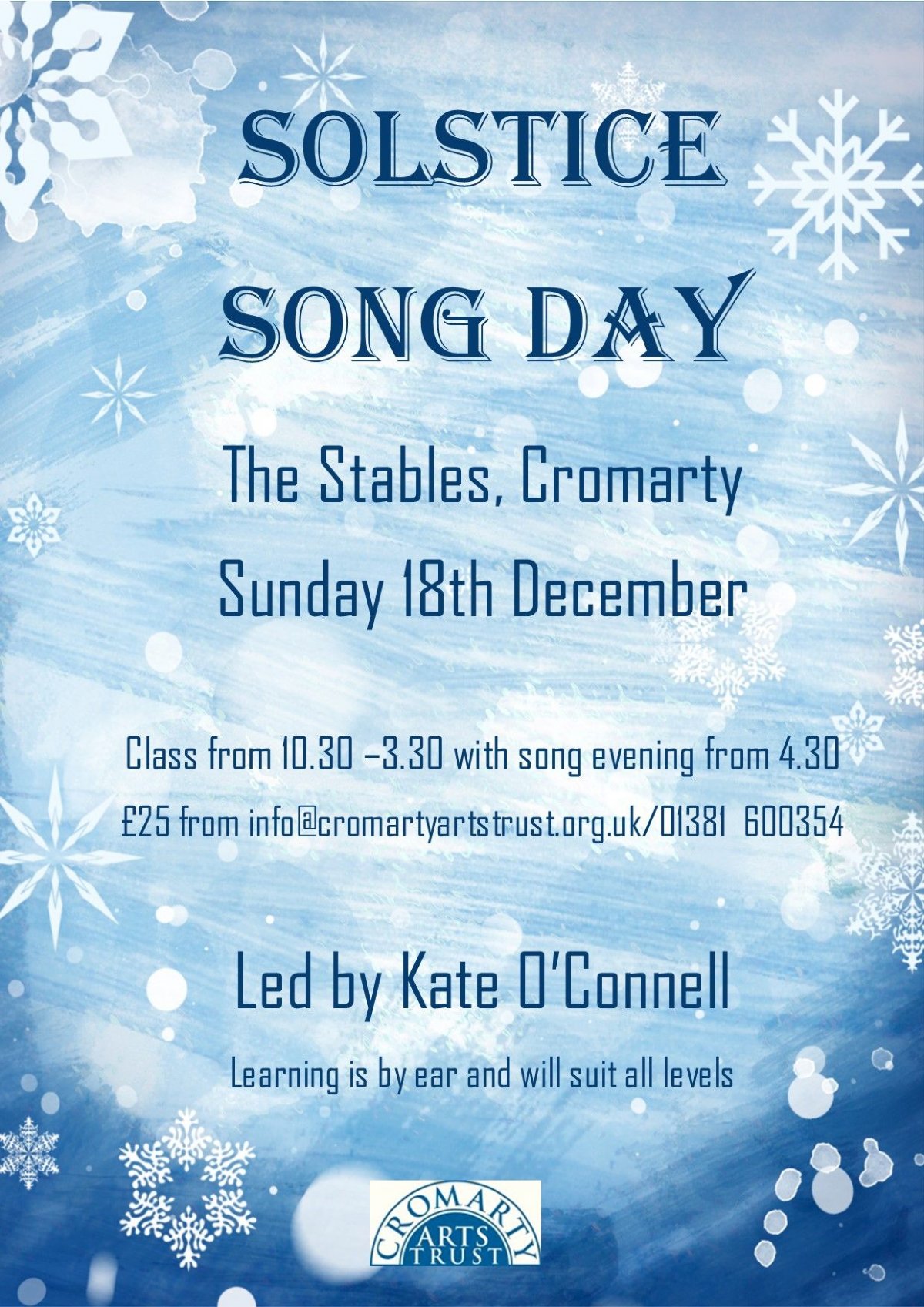 SOLSTICE SONG DAY

The Stables, Cromarty

Sunday 18th December

Class from 10.30 –3.30 with song evening from 4.30

£25 from info@cromartyartstrust.org.uk/01381 600354

Led by Kate O'Connell

Learning is by ear and will suit all levels

CROMARTY ARTS TRUST